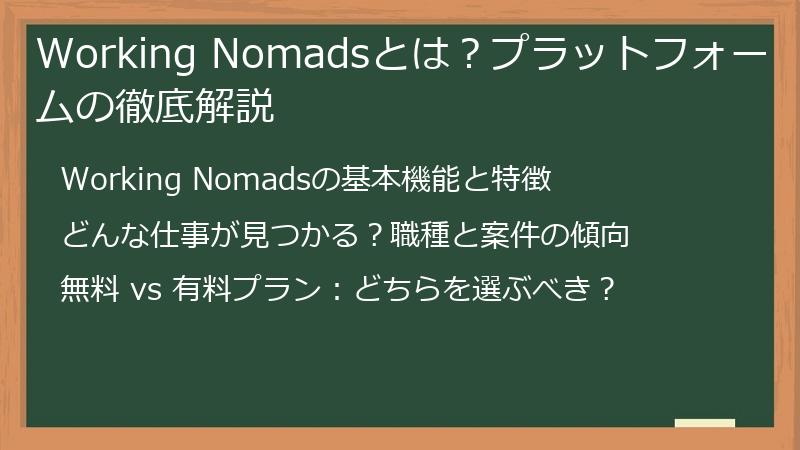 Working Nomadsとは？プラットフォームの徹底解説

Working Nomadsの基本機能と特徴

どんな仕事が見つかる？職種と案件の傾向

無料 vs 有料プラン：どちらを選ぶべき？